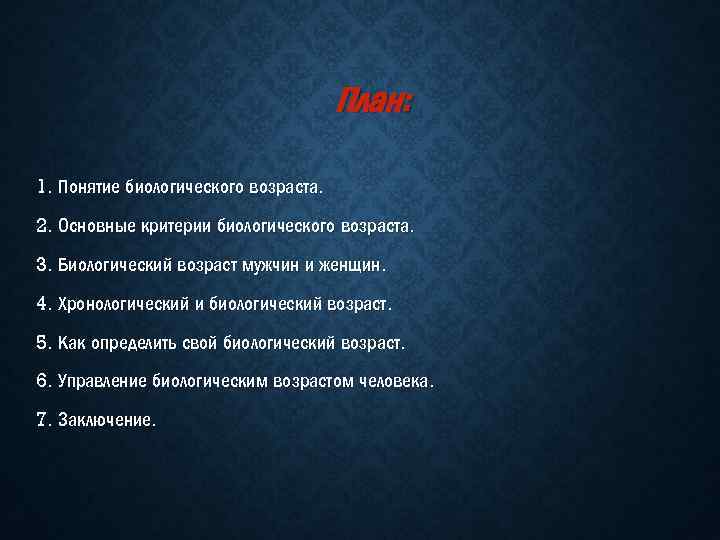 План:

1. Понятие биологического возраста.

2. Основные критерии биологического возраста.

3. Биологический возраст мужчин и женщин.

4. Хронологический и биологический возраст.

5. Как определить свой биологический возраст.

6. Управление биологическим возрастом человека.

7. Заключение.